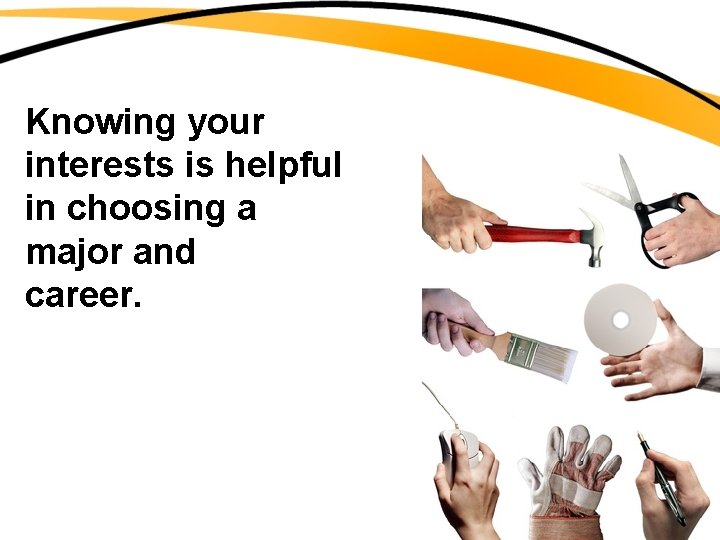 Knowing your interests is helpful in choosing a major and career.